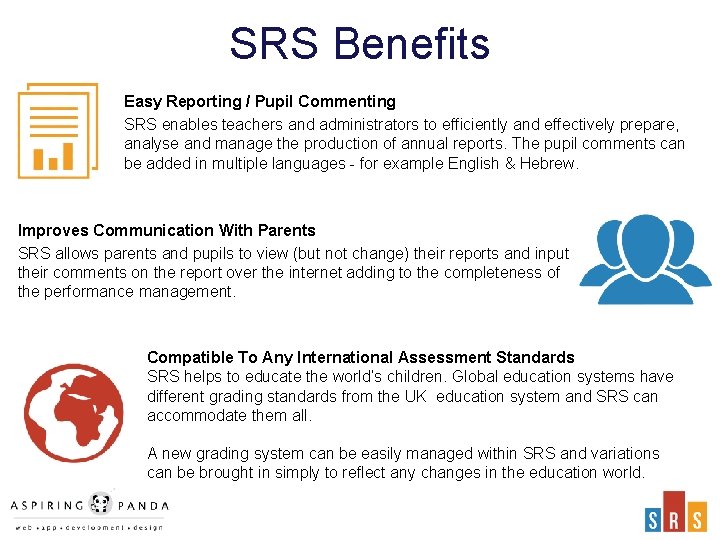 SRS Benefits

Easy Reporting / Pupil Commenting

SRS enables teachers and administrators to efficiently and effectively prepare, analyse and manage the production of annual reports. The pupil comments can be added in multiple languages - for example English & Hebrew.

Improves Communication With Parents

SRS allows parents and pupils to view (but not change) their reports and input their comments on the report over the internet adding to the completeness of the performance management.

Compatible To Any International Assessment Standards

SRS helps to educate the world's children. Global education systems have different grading standards from the UK education system and SRS can accommodate them all.

A new grading system can be easily managed within SRS and variations can be brought in simply to reflect any changes in the education world.

ASPIRING PANDA
web • app • development • design

SRS